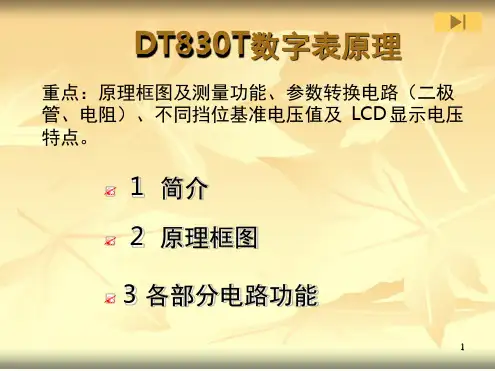 DT830T数字表原理

重点：原理框图及测量功能、参数转换电路（二极管、电阻）、不同挡位基准电压值及 LCD显示电压特点。

1 简介

2 原理框图

3 各部分电路功能

1